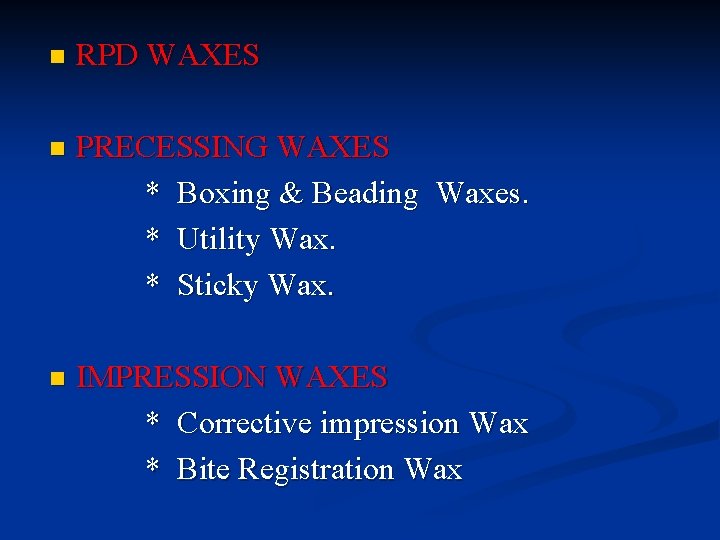 RPD WAXES

PRECESSING WAXES
* Boxing & Beading Waxes.
* Utility Wax.
* Sticky Wax.

IMPRESSION WAXES
* Corrective impression Wax
* Bite Registration Wax